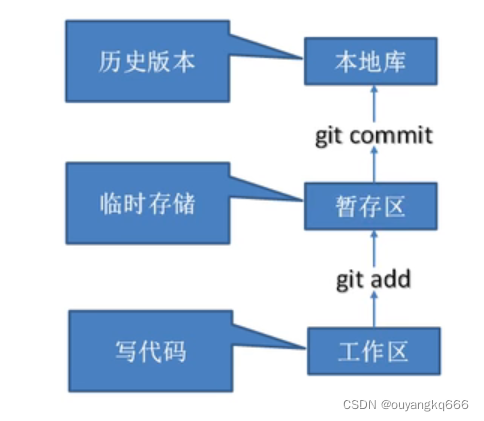 历史版本

本地库

git commit

临时存储

暂存区

git add

写代码

工作区

CSDN @ouyangkq666